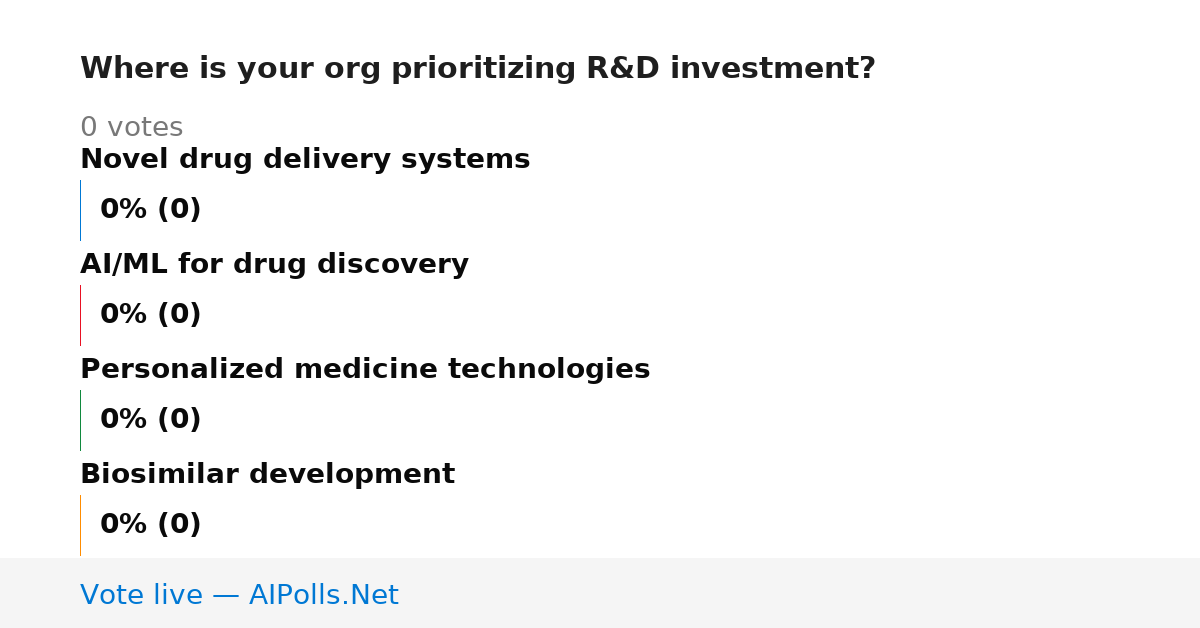 Where is your org prioritizing R&D investment?

0 votes

Novel drug delivery systems

0% (0)

AI/ML for drug discovery

0% (0)

Personalized medicine technologies

0% (0)

Biosimilar development

0% (0)

Vote live — AIPolls.Net